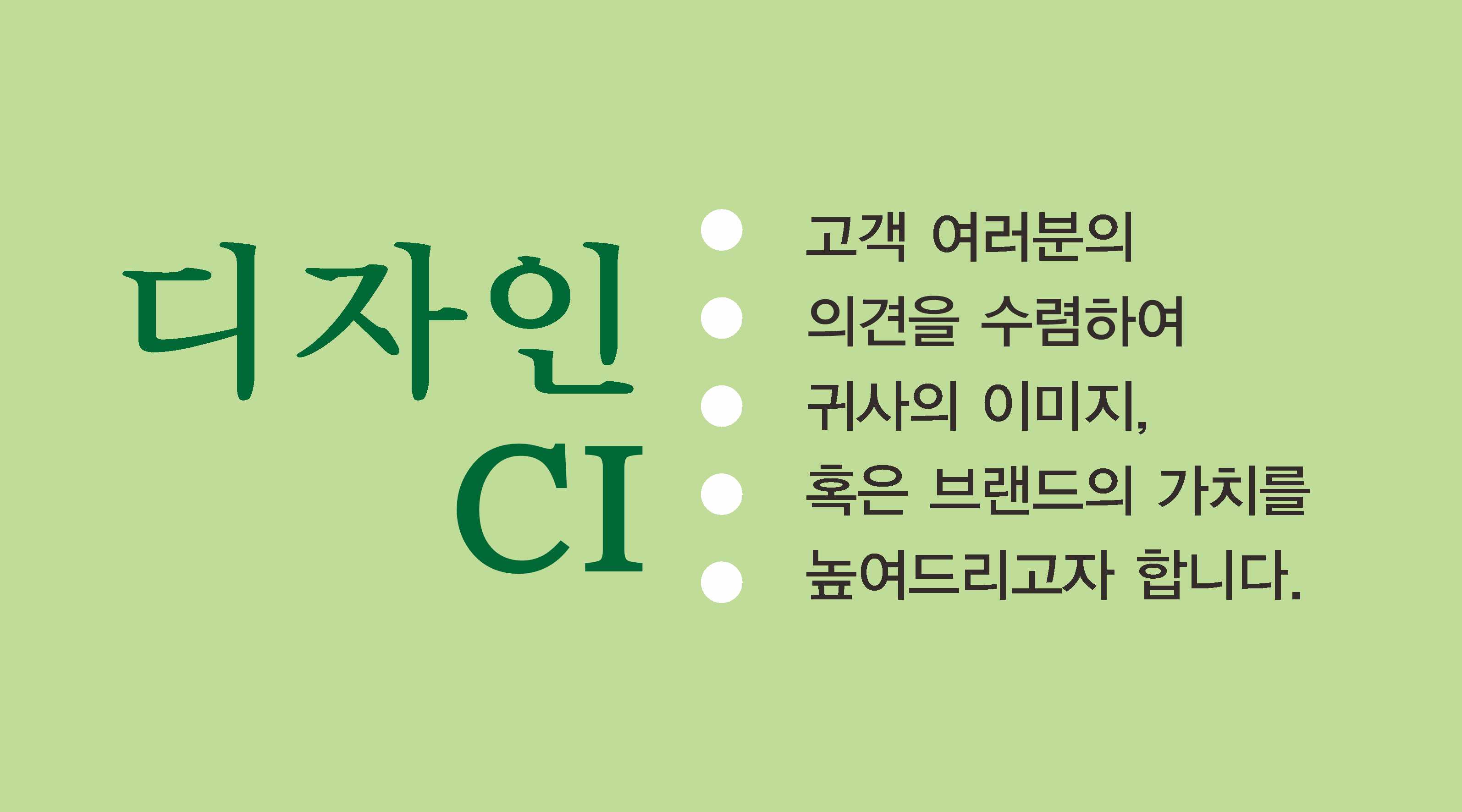 디자인
CI

고객 여러분의
의견을 수렴하여
귀사의 이미지,
혹은 브랜드의 가치를
높여드리고자 합니다.